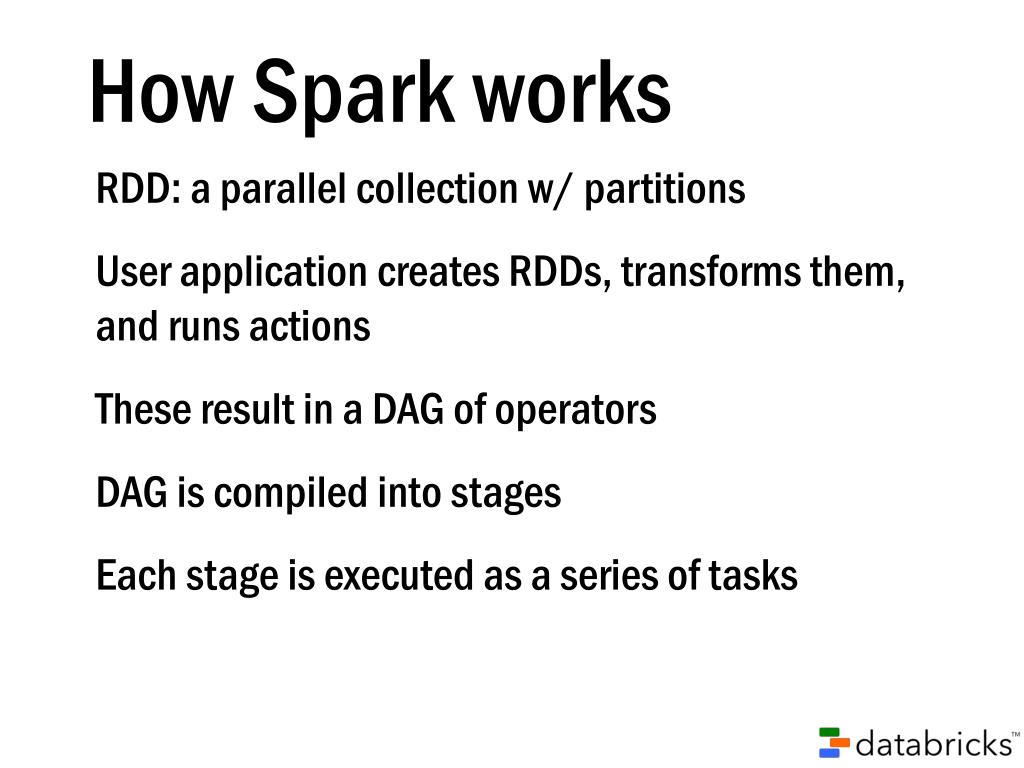 How Spark works

RDD: a parallel collection w/ partitions

User application creates RDDs, transforms them, and runs actions

These result in a DAG of operators

DAG is compiled into stages

Each stage is executed as a series of tasks

databricks™